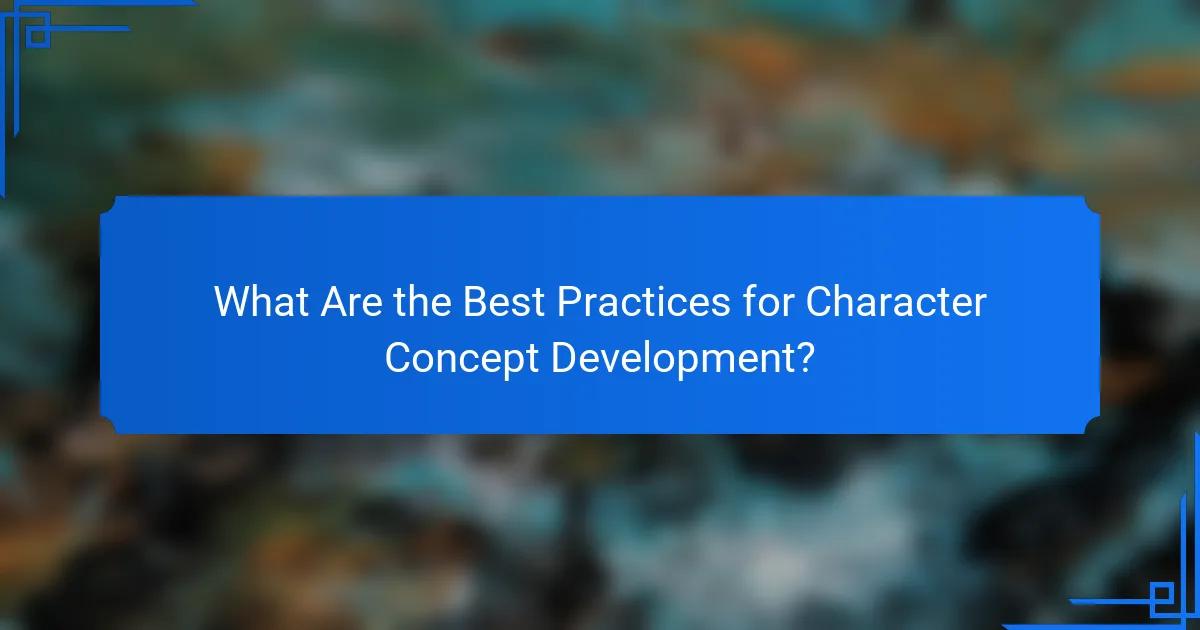 What Are the Best Practices for Character Concept Development?